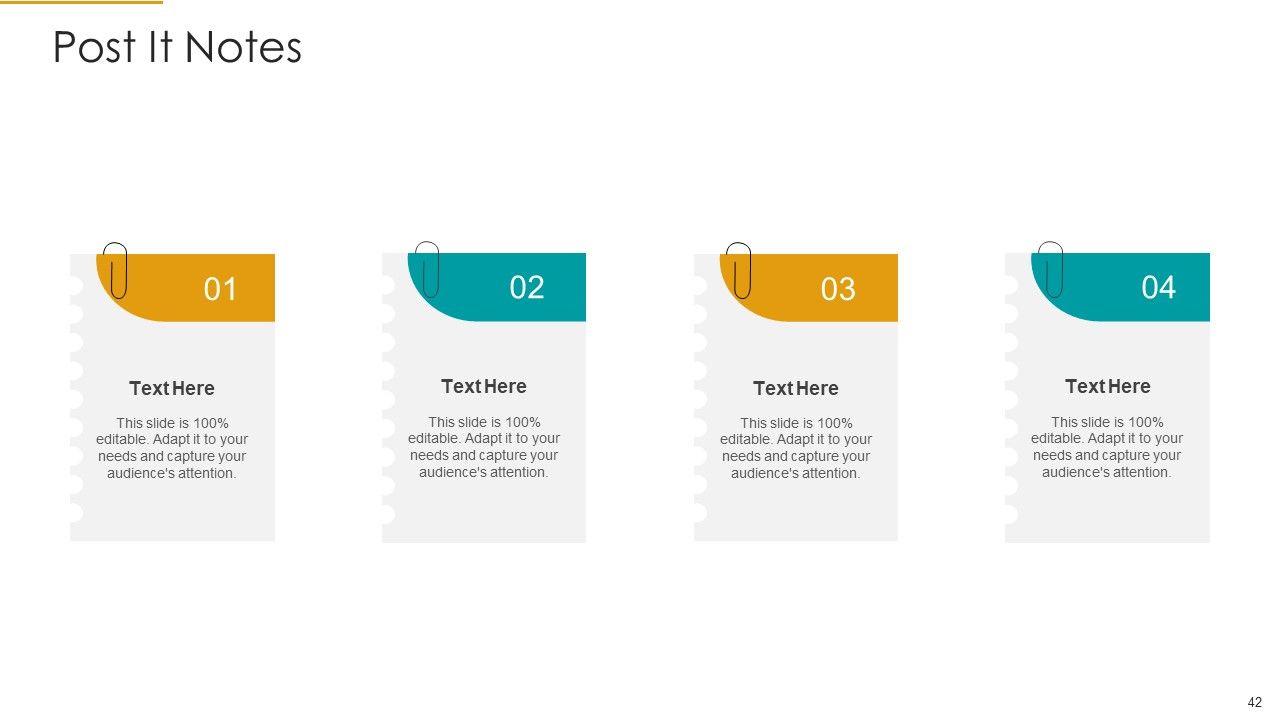 Post It Notes

01

Text Here

This slide is 100% editable. Adapt it to your needs and capture your audience's attention.

02

Text Here

This slide is 100% editable. Adapt it to your needs and capture your audience's attention.

03

Text Here

This slide is 100% editable. Adapt it to your needs and capture your audience's attention.

04

Text Here

This slide is 100% editable. Adapt it to your needs and capture your audience's attention.

42